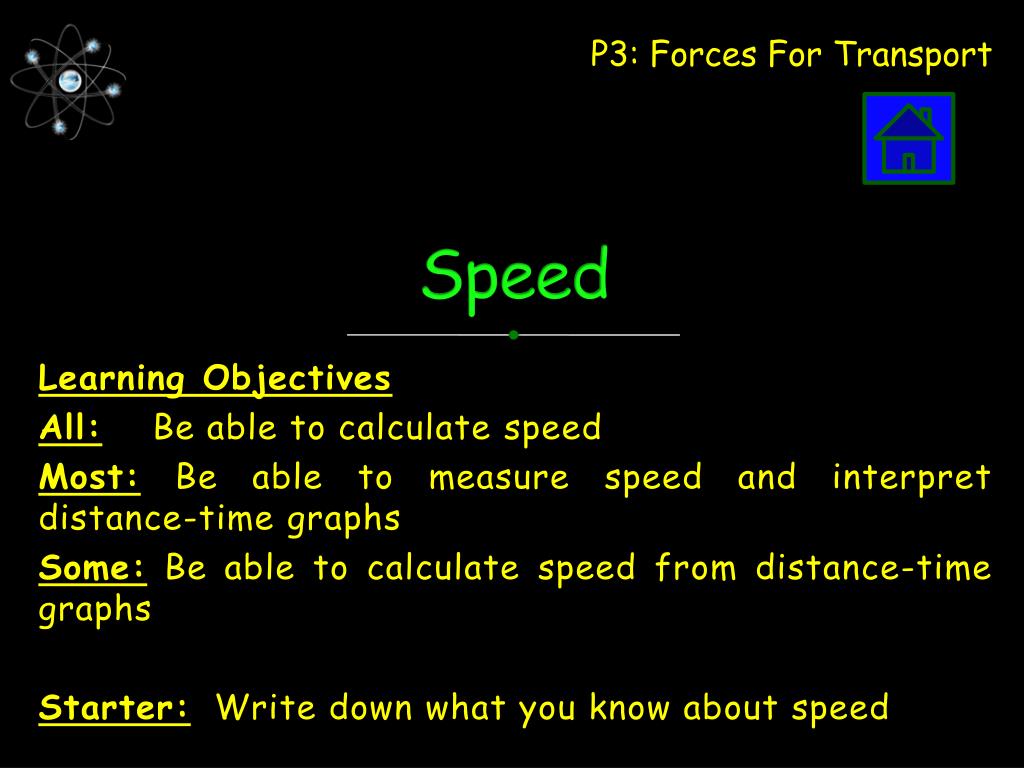 P3: Forces For Transport

Speed

Learning Objectives
All: Be able to calculate speed
Most: Be able to measure speed and interpret distance-time graphs
Some: Be able to calculate speed from distance-time graphs

Starter: Write down what you know about speed